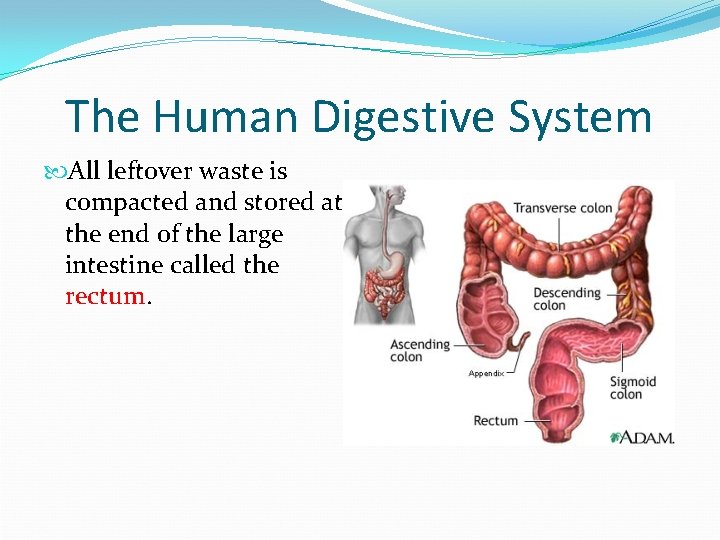 The Human Digestive System

All leftover waste is compacted and stored at the end of the large intestine called the rectum.

Transverse colon

Descending colon

Ascending colon

Appendix

Sigmoid colon

Rectum

A.D.A.M.